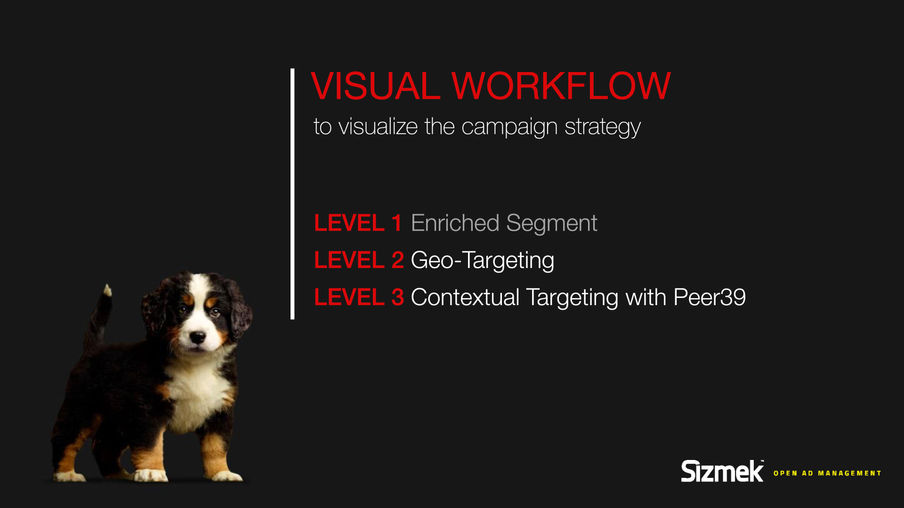 VISUAL WORKFLOW
to visualize the campaign strategy

LEVEL 1 Enriched Segment
LEVEL 2 Geo-Targeting
LEVEL 3 Contextual Targeting with Peer39

Sizmek OPEN AD MANAGEMENT